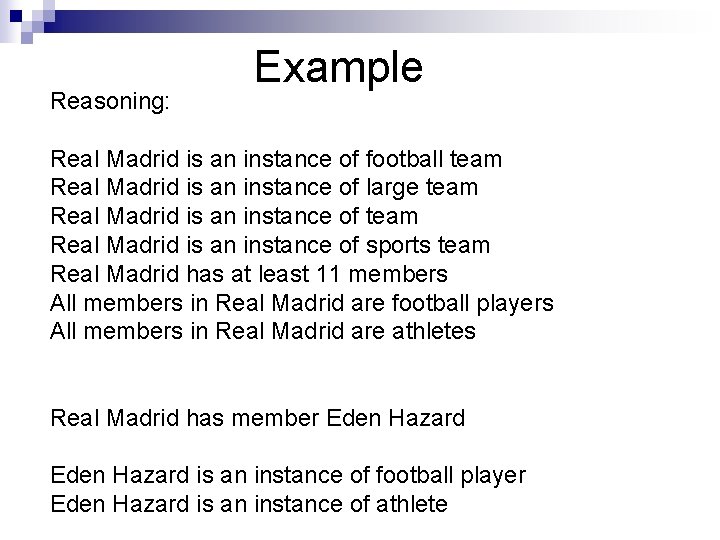 Example

Reasoning:

Real Madrid is an instance of football team
Real Madrid is an instance of large team
Real Madrid is an instance of team
Real Madrid is an instance of sports team
Real Madrid has at least 11 members
All members in Real Madrid are football players
All members in Real Madrid are athletes

Real Madrid has member Eden Hazard

Eden Hazard is an instance of football player
Eden Hazard is an instance of athlete